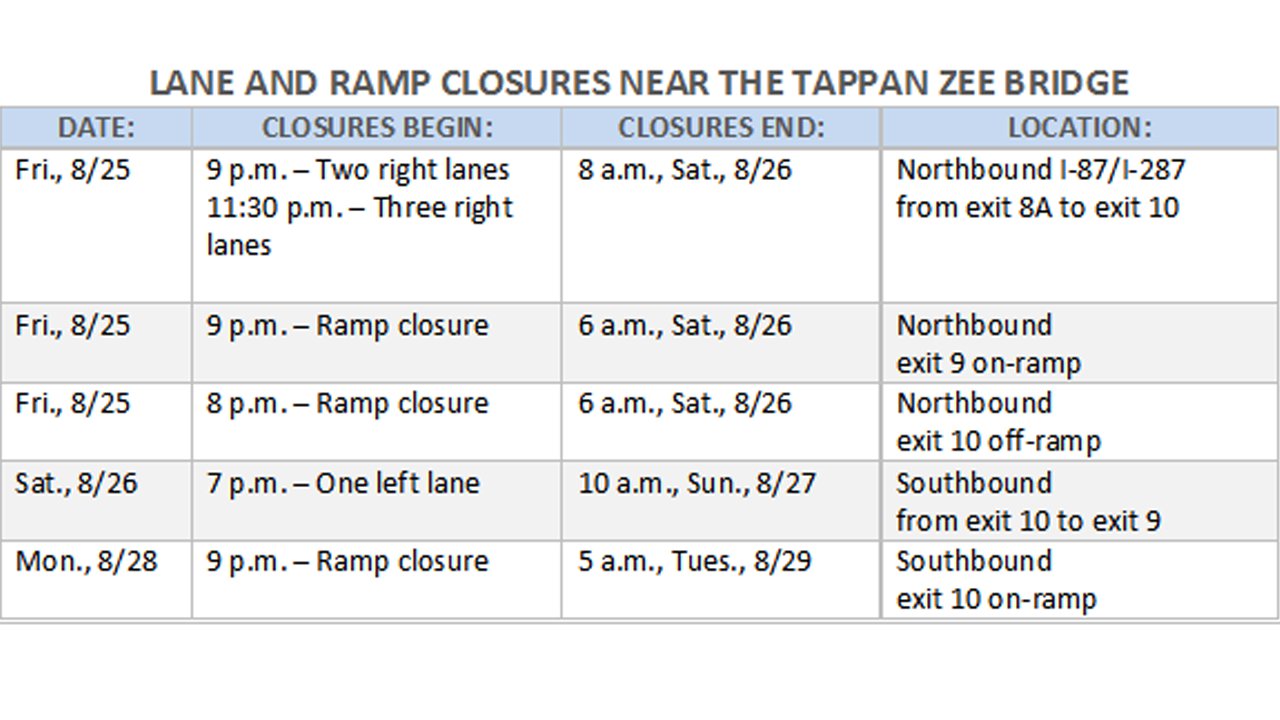 LANE AND RAMP CLOSURES NEAR THE TAPPAN ZEE BRIDGE

| DATE: | CLOSURES BEGIN: | CLOSURES END: | LOCATION: |
|---|---|---|---|
| Fri., 8/25 | 9 p.m. – Two right lanes 11:30 p.m. – Three right lanes | 8 a.m., Sat., 8/26 | Northbound I-87/I-287 from exit 8A to exit 10 |
| Fri., 8/25 | 9 p.m. – Ramp closure | 6 a.m., Sat., 8/26 | Northbound exit 9 on-ramp |
| Fri., 8/25 | 8 p.m. – Ramp closure | 6 a.m., Sat., 8/26 | Northbound exit 10 off-ramp |
| Sat., 8/26 | 7 p.m. – One left lane | 10 a.m., Sun., 8/27 | Southbound from exit 10 to exit 9 |
| Mon., 8/28 | 9 p.m. – Ramp closure | 5 a.m., Tues., 8/29 | Southbound exit 10 on-ramp |